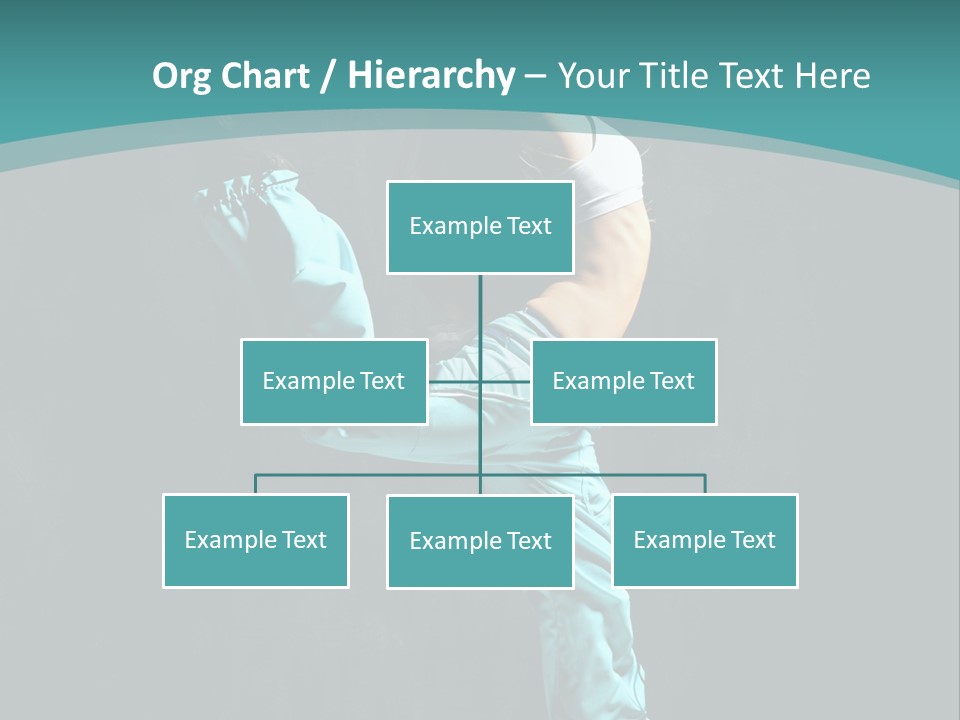 Org Chart / Hierarchy – Your Title Text Here

Example Text

Example Text

Example Text

Example Text

Example Text

Example Text